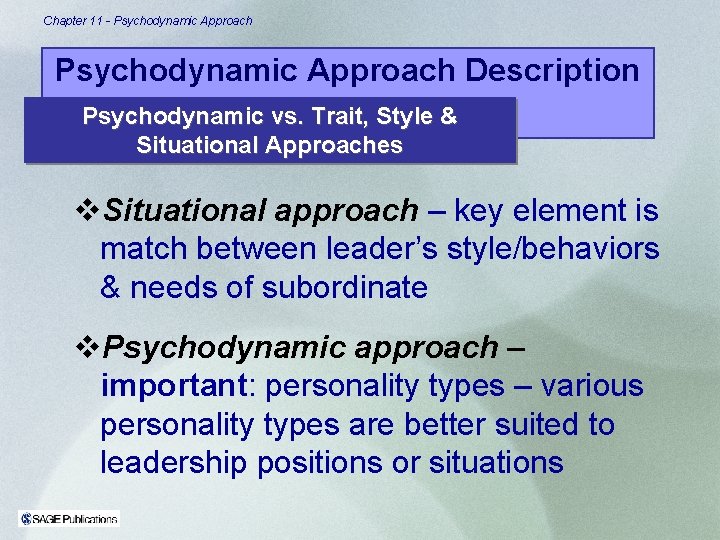 Chapter 11 - Psychodynamic Approach

Psychodynamic Approach Description

Psychodynamic vs. Trait, Style & Situational Approaches

❖Situational approach – key element is match between leader's style/behaviors & needs of subordinate

❖Psychodynamic approach – important: personality types – various personality types are better suited to leadership positions or situations

SAGE Publications